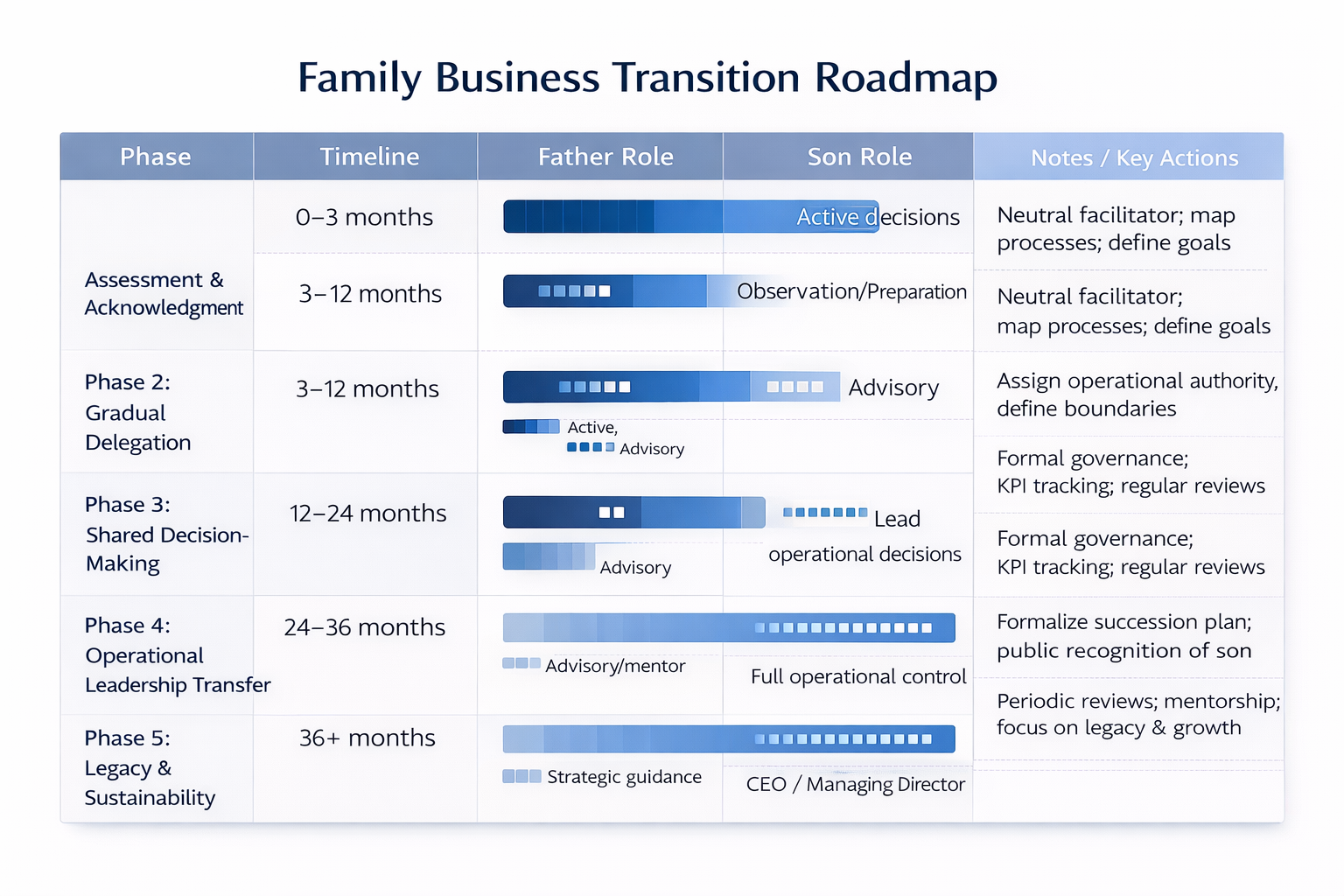 Family Business Transition Roadmap

| Phase | Timeline | Father Role | Son Role | Notes / Key Actions |
|---|---|---|---|---|
| Assessment & Acknowledgment | 0–3 months | | Active decisions | Neutral facilitator; map processes; define goals |
| | 3–12 months | | Observation/Preparation | Neutral facilitator; map processes; define goals |
| Phase 2: Gradual Delegation | 3–12 months | Active, Advisory | Advisory | Assign operational authority, define boundaries |
| | | | | Formal governance; KPI tracking; regular reviews |
| Phase 3: Shared Decision-Making | 12–24 months | Advisory | Lead operational decisions | Formal governance; KPI tracking; regular reviews |
| Phase 4: Operational Leadership Transfer | 24–36 months | Advisory/mentor | Full operational control | Formalize succession plan; public recognition of son |
| Phase 5: Legacy & Sustainability | 36+ months | Strategic guidance | CEO / Managing Director | Periodic reviews; mentorship; focus on legacy & growth |